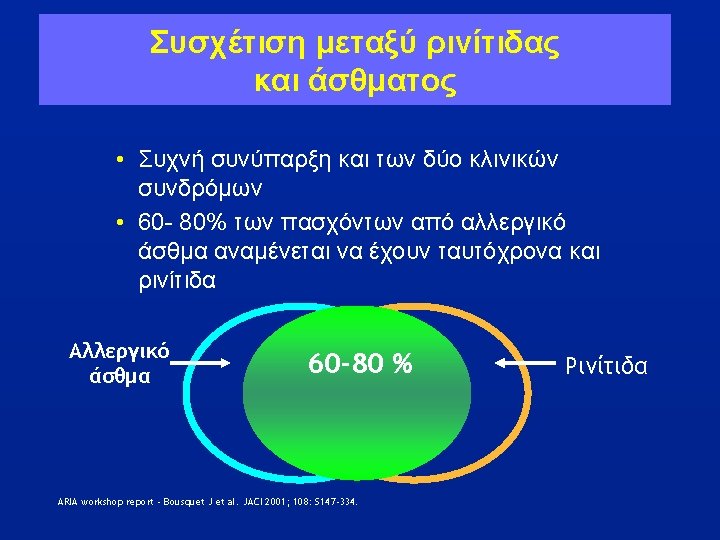 Συσχέτιση μεταξύ ρινίτιδας και άσθματος

• Συχνή συνύπαρξη και των δύο κλινικών συνδρόμων
• 60- 80% των πασχόντων από αλλεργικό άσθμα αναμένεται να έχουν ταυτόχρονα και ρινίτιδα

Αλλεργικό άσθμα

60-80 %

Ρινίτιδα

ARIA workshop report - Bousquet J et al. JACI 2001; 108: S147-334.